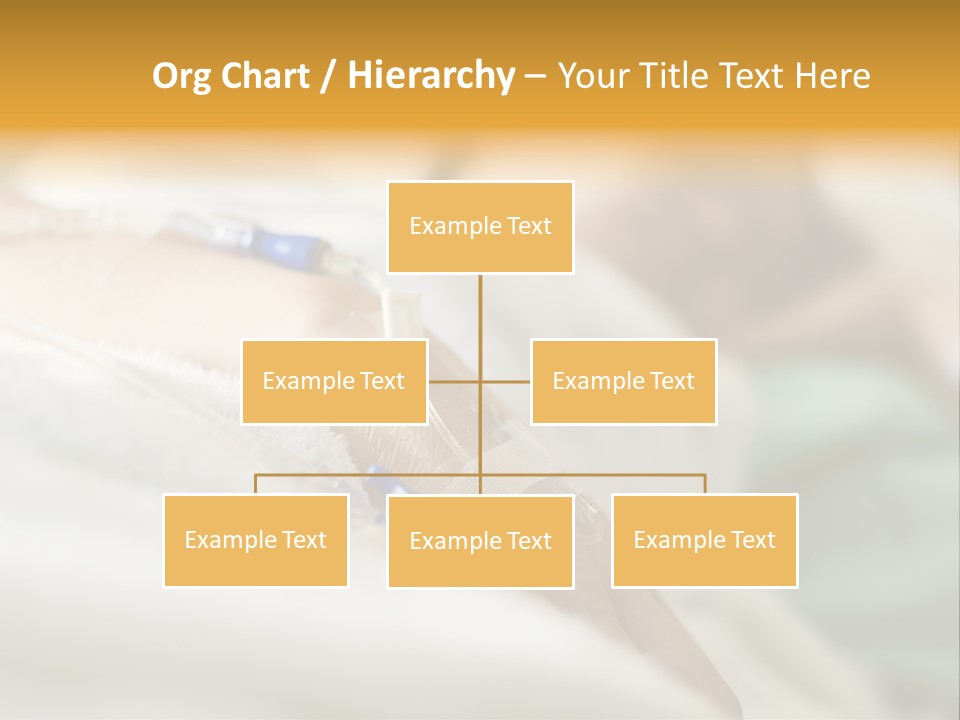 Org Chart / Hierarchy – Your Title Text Here

Example Text

Example Text

Example Text

Example Text

Example Text

Example Text